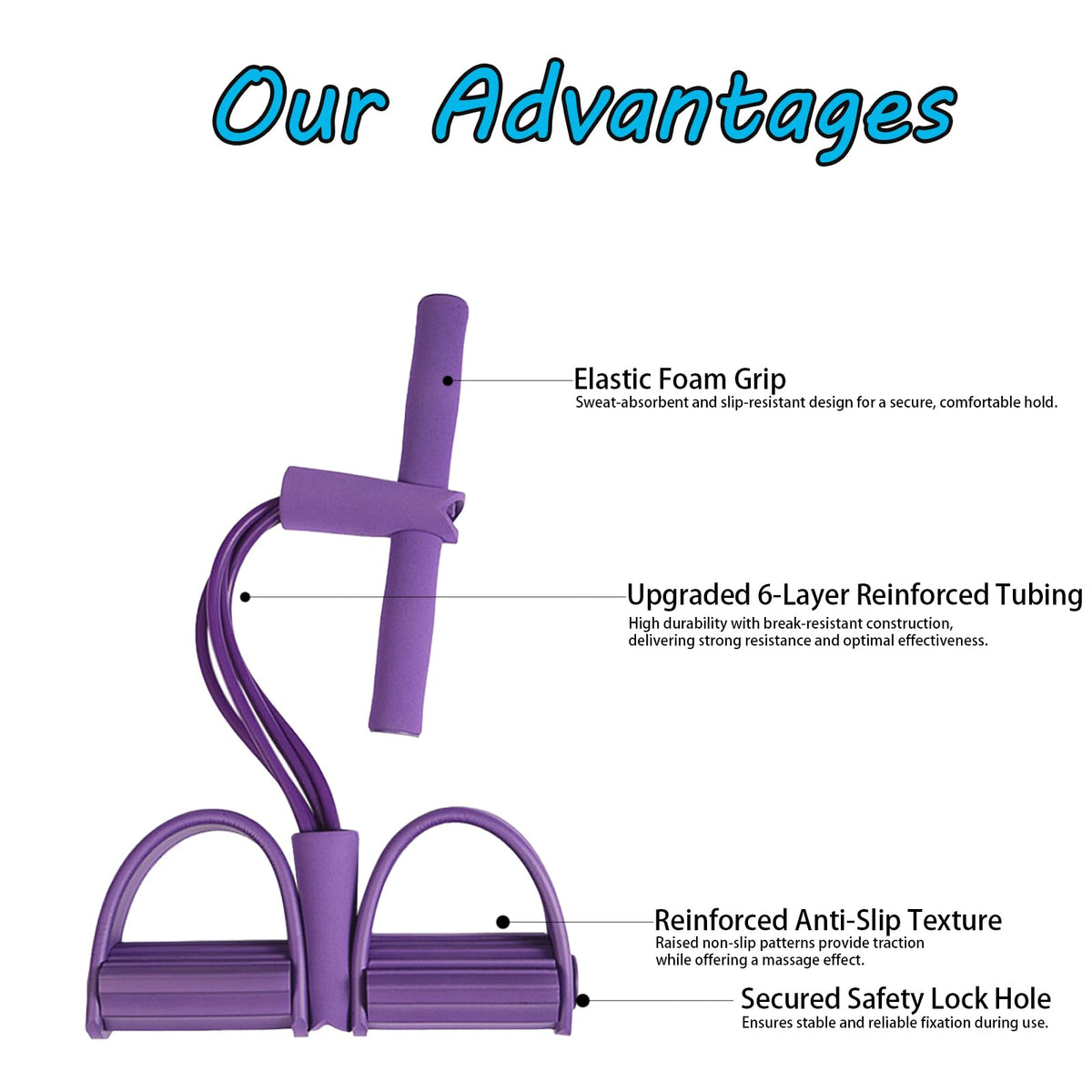 Our Advantages

Elastic Foam Grip
Sweat-absorbent and slip-resistant design for a secure, comfortable hold.

Upgraded 6-Layer Reinforced Tubing
High durability with break-resistant construction, delivering strong resistance and optimal effectiveness.

Reinforced Anti-Slip Texture
Raised non-slip patterns provide traction while offering a massage effect.

Secured Safety Lock Hole
Ensures stable and reliable fixation during use.